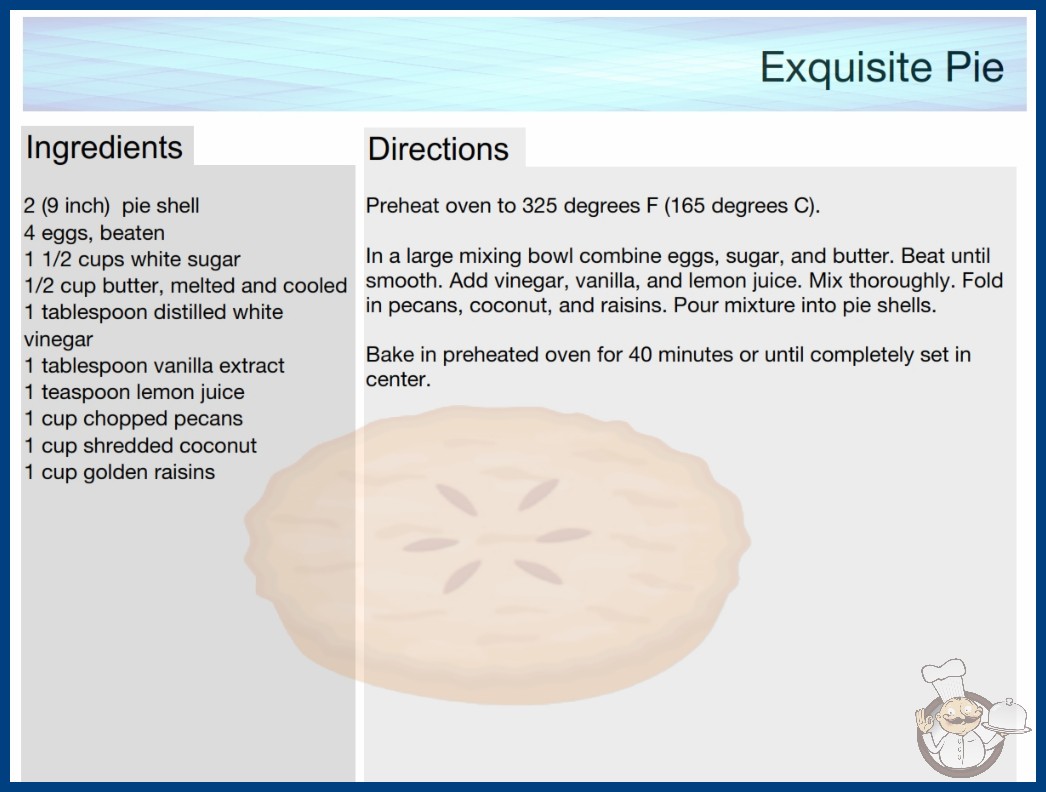 Exquisite Pie

Ingredients

2 (9 inch) pie shell
4 eggs, beaten
1 1/2 cups white sugar
1/2 cup butter, melted and cooled
1 tablespoon distilled white vinegar
1 tablespoon vanilla extract
1 teaspoon lemon juice
1 cup chopped pecans
1 cup shredded coconut
1 cup golden raisins

Directions

Preheat oven to 325 degrees F (165 degrees C).

In a large mixing bowl combine eggs, sugar, and butter. Beat until smooth. Add vinegar, vanilla, and lemon juice. Mix thoroughly. Fold in pecans, coconut, and raisins. Pour mixture into pie shells.

Bake in preheated oven for 40 minutes or until completely set in center.